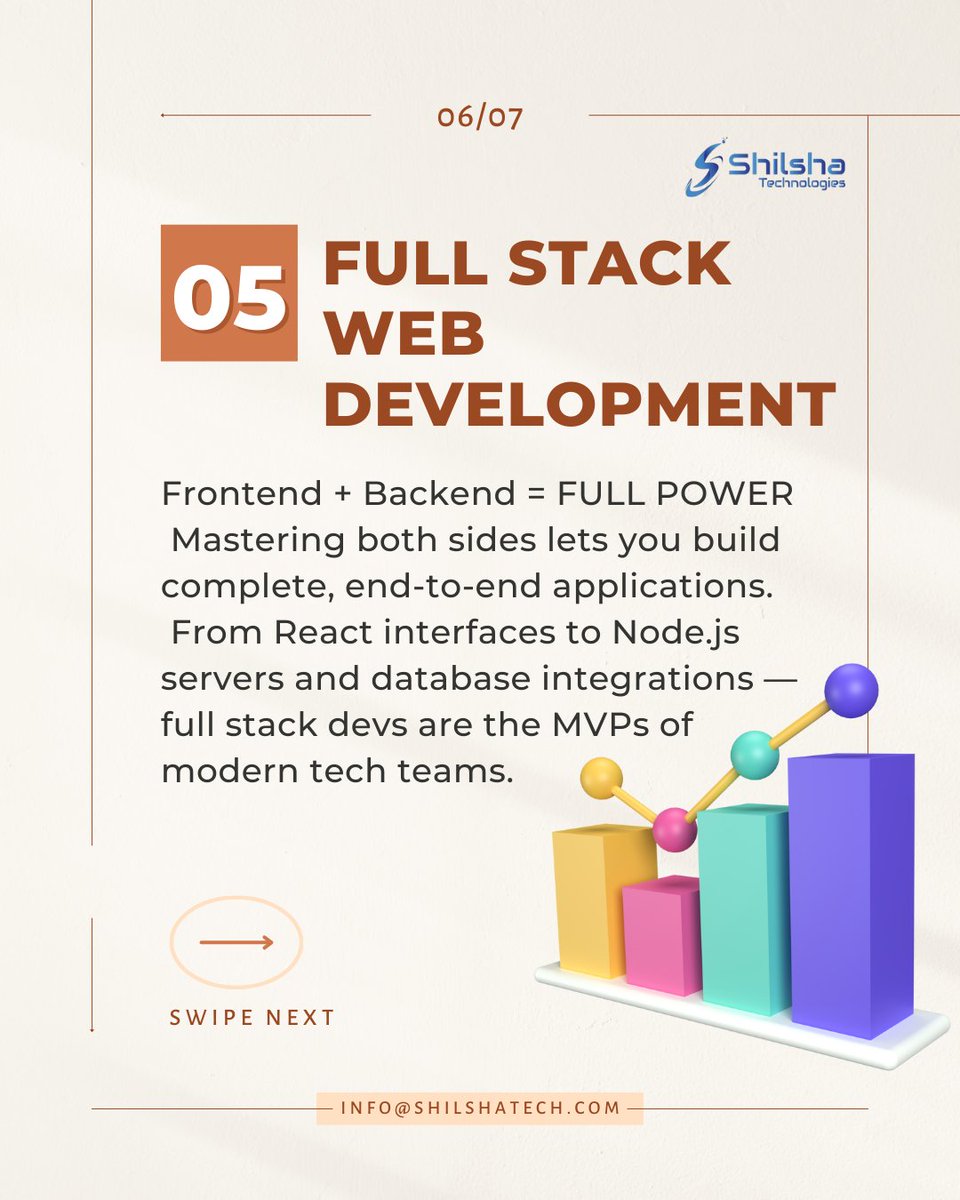 06/07

Shilsha Technologies

05 FULL STACK WEB DEVELOPMENT

Frontend + Backend = FULL POWER
Mastering both sides lets you build complete, end-to-end applications.
From React interfaces to Node.js servers and database integrations — full stack devs are the MVPs of modern tech teams.

SWIPE NEXT

INFO@SHILSHATECH.COM